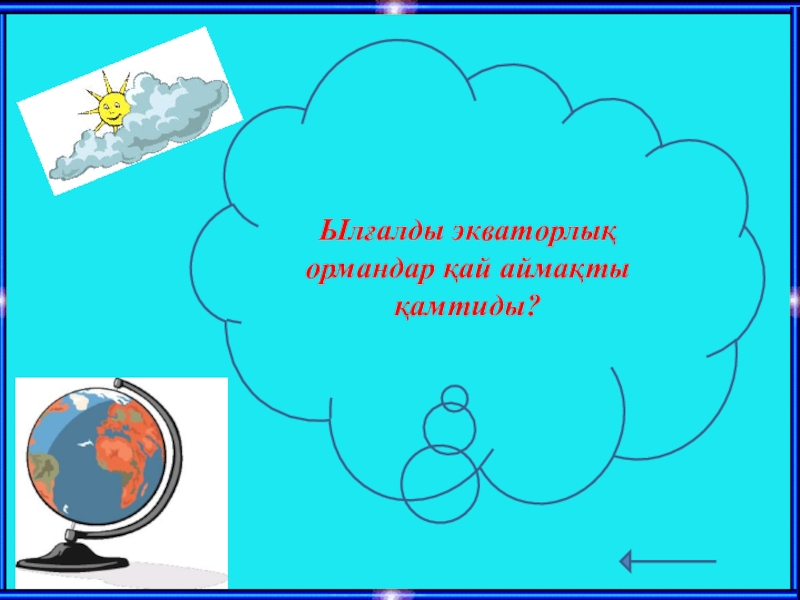 Ылғалды экваторлық ормандар қай аймақты қамтиды?